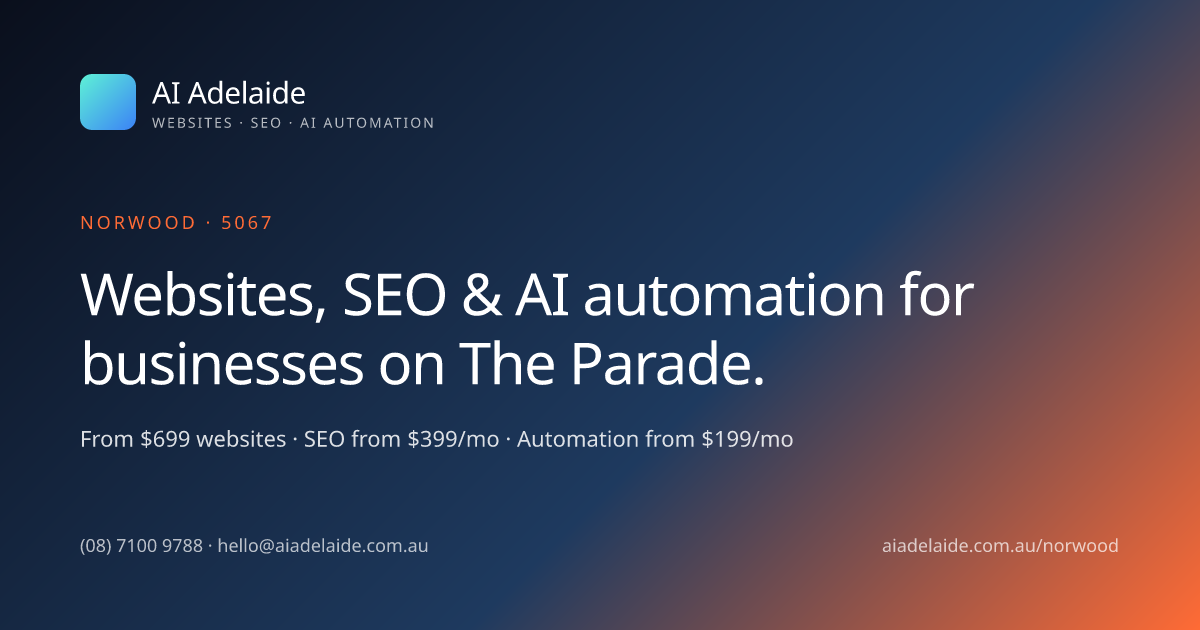 AI Adelaide
WEBSITES · SEO · AI AUTOMATION

NORWOOD · 5067

Websites, SEO & AI automation for businesses on The Parade.

From \$699 websites · SEO from \$399/mo · Automation from \$199/mo

(08) 7100 9788 · hello@aiadelaide.com.au

aiadelaide.com.au/norwood